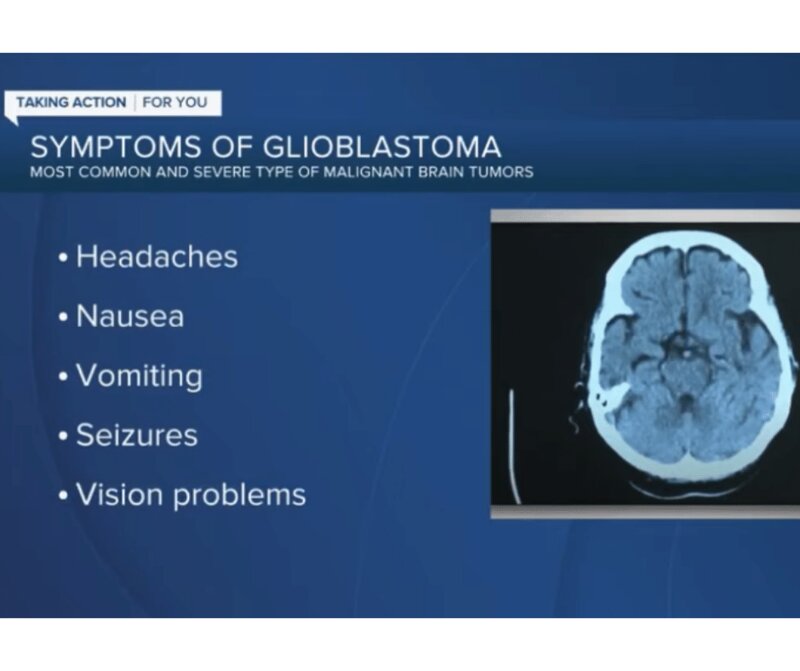 TAKING ACTION | FOR YOU

SYMPTOMS OF GLIOBLASTOMA
MOST COMMON AND SEVERE TYPE OF MALIGNANT BRAIN TUMORS

• Headaches
• Nausea
• Vomiting
• Seizures
• Vision problems